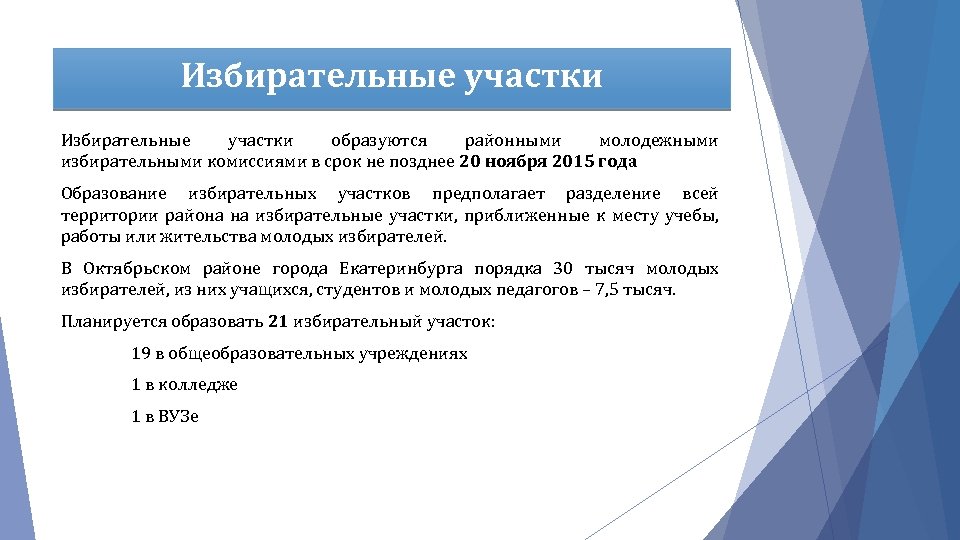 Избирательные участки

Избирательные участки образуются районными молодежными избирательными комиссиями в срок не позднее 20 ноября 2015 года

Образование избирательных участков предполагает разделение всей территории района на избирательные участки, приближенные к месту учебы, работы или жительства молодых избирателей.

В Октябрьском районе города Екатеринбурга порядка 30 тысяч молодых избирателей, из них учащихся, студентов и молодых педагогов – 7,5 тысяч.

Планируется образовать 21 избирательный участок:

19 в общеобразовательных учреждениях

1 в колледже

1 в ВУЗе